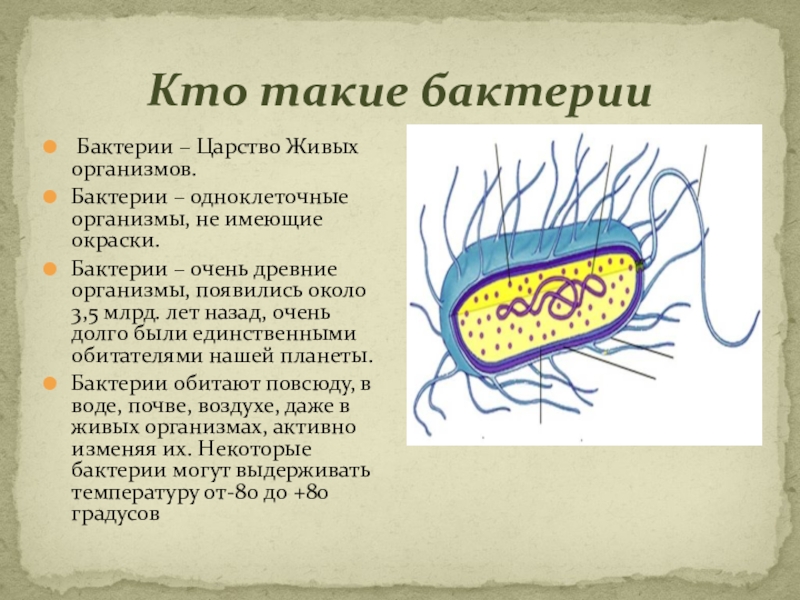 Кто такие бактерии

Бактерии – Царство Живых организмов.

Бактерии – одноклеточные организмы, не имеющие окраски.

Бактерии – очень древние организмы, появились около 3,5 млрд. лет назад, очень долго были единственными обитателями нашей планеты.

Бактерии обитают повсюду, в воде, почве, воздухе, даже в живых организмах, активно изменяя их. Некоторые бактерии могут выдерживать температуру от-80 до +80 градусов